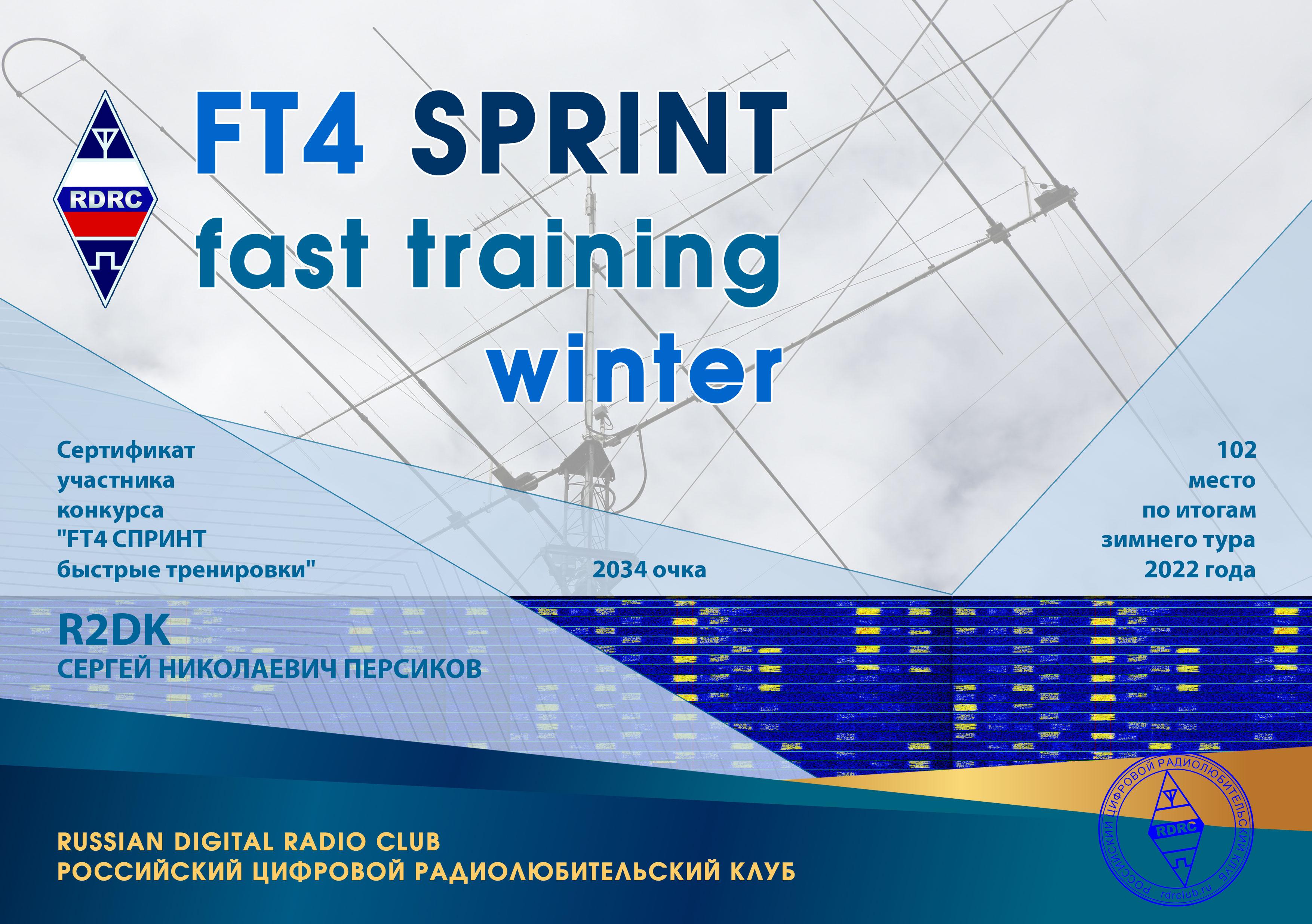 RDRC

FT4 SPRINT
fast training
winter

Сертификат участника конкурса "FT4 СПРИНТ быстрые тренировки"

2034 очка

102 место по итогам зимнего тура 2022 года

R2DK
СЕРГЕЙ НИКОЛАЕВИЧ ПЕРСИКОВ

RUSSIAN DIGITAL RADIO CLUB
РОССИЙСКИЙ ЦИФРОВОЙ РАДИОЛЮБИТЕЛЬСКИЙ КЛУБ

РОССИЙСКИЙ ЦИФРОВОЙ РАДИОЛЮБИТЕЛЬСКИЙ КЛУБ
RDRC
rdrclub.ru